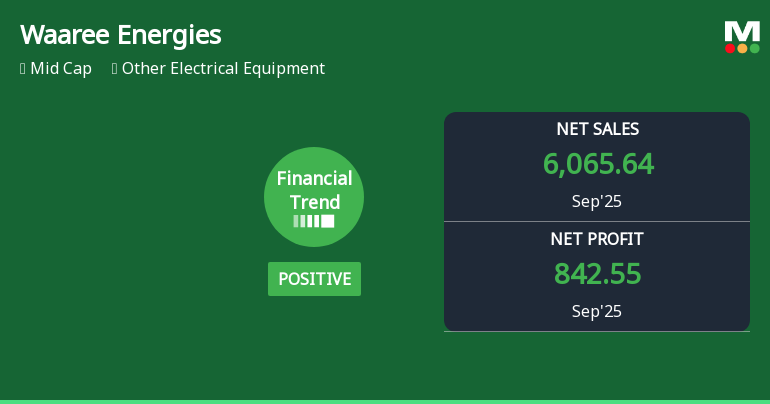 Waaree Energies

Mid Cap Other Electrical Equipment

M

Financial Trend

POSITIVE

NET SALES
6,065.64
Sep'25

NET PROFIT
842.55
Sep'25